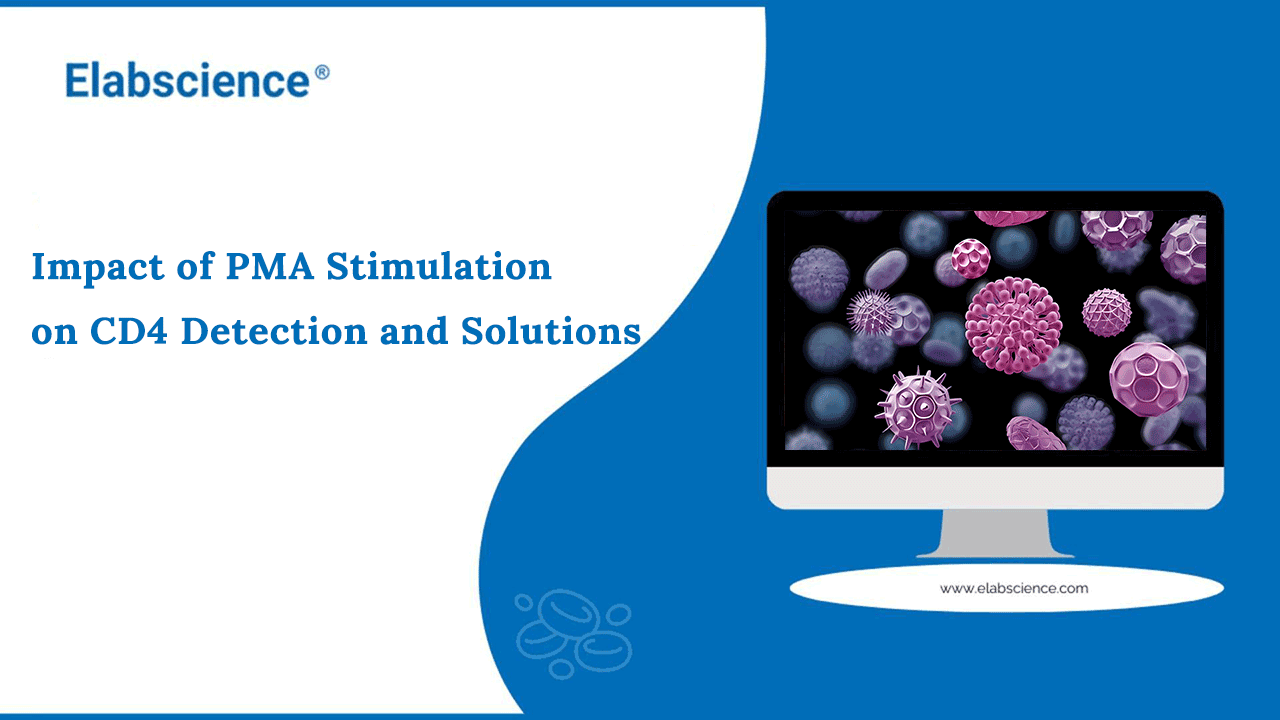 Elabscience®

Impact of PMA Stimulation on CD4 Detection and Solutions

www.elabscience.com